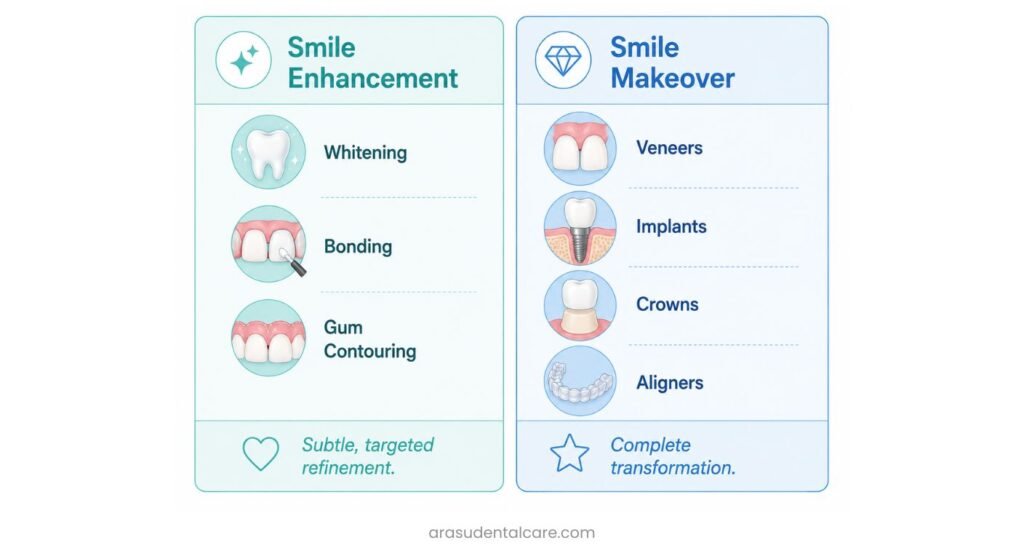 Smile Enhancement

Whitening

Bonding

Gum Contouring

Subtle, targeted refinement.

Smile Makeover

Veneers

Implants

Crowns

Aligners

Complete transformation.

arasudentalcare.com